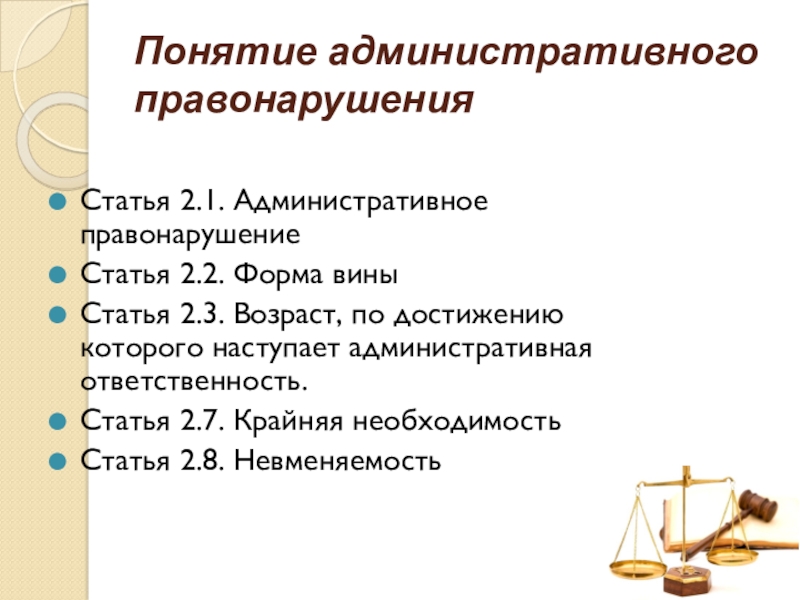 Понятие административного правонарушения

Статья 2.1. Административное правонарушение

Статья 2.2. Форма вины

Статья 2.3. Возраст, по достижению которого наступает административная ответственность.

Статья 2.7. Крайняя необходимость

Статья 2.8. Невменяемость